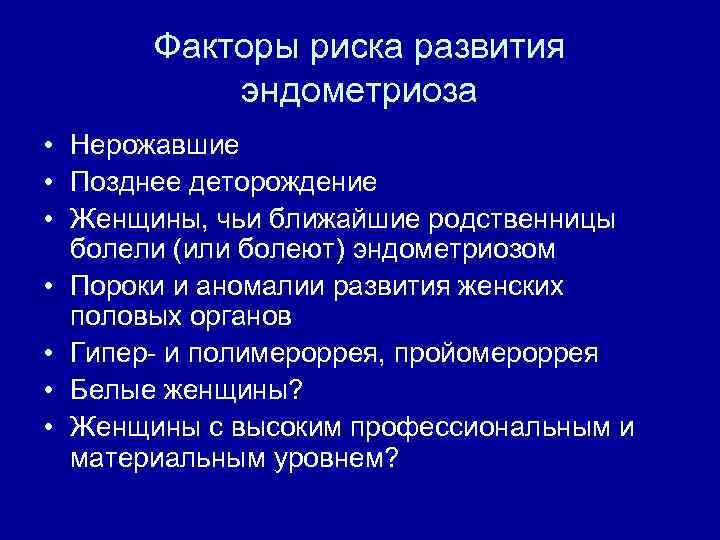 Факторы риска развития эндометриоза

• Нерожавшие
• Позднее деторождение
• Женщины, чьи ближайшие родственницы болели (или болеют) эндометриозом
• Пороки и аномалии развития женских половых органов
• Гипер- и полимероррея, пройомероррея
• Белые женщины?
• Женщины с высоким профессиональным и материальным уровнем?